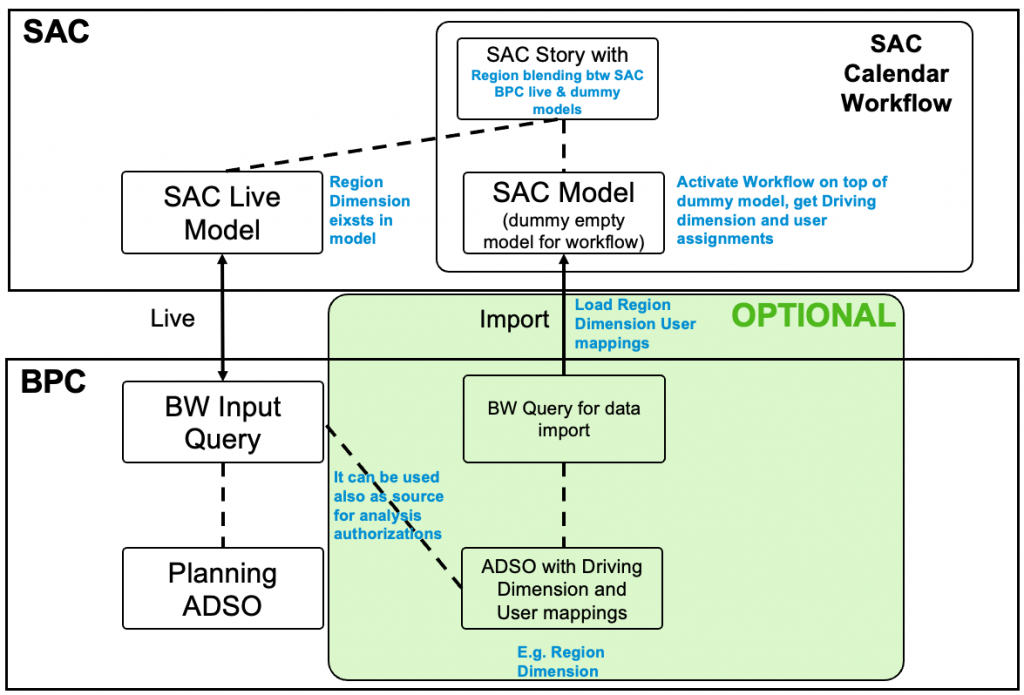 SAC

SAC Story with
Region blending btw SAC BPC live & dummy models

SAC Calendar Workflow

SAC Live Model

Region Dimension eixsts in model

SAC Model
(dummy empty model for workflow)

Activate Workflow on top of dummy model, get Driving dimension and user assignments

Live

Import

Load Region Dimension User mappings

OPTIONAL

BPC

BW Input Query

BW Query for data import

It can be used also as source for analysis authorizations

Planning ADSO

ADSO with Driving Dimension and User mappings

E.g. Region Dimension